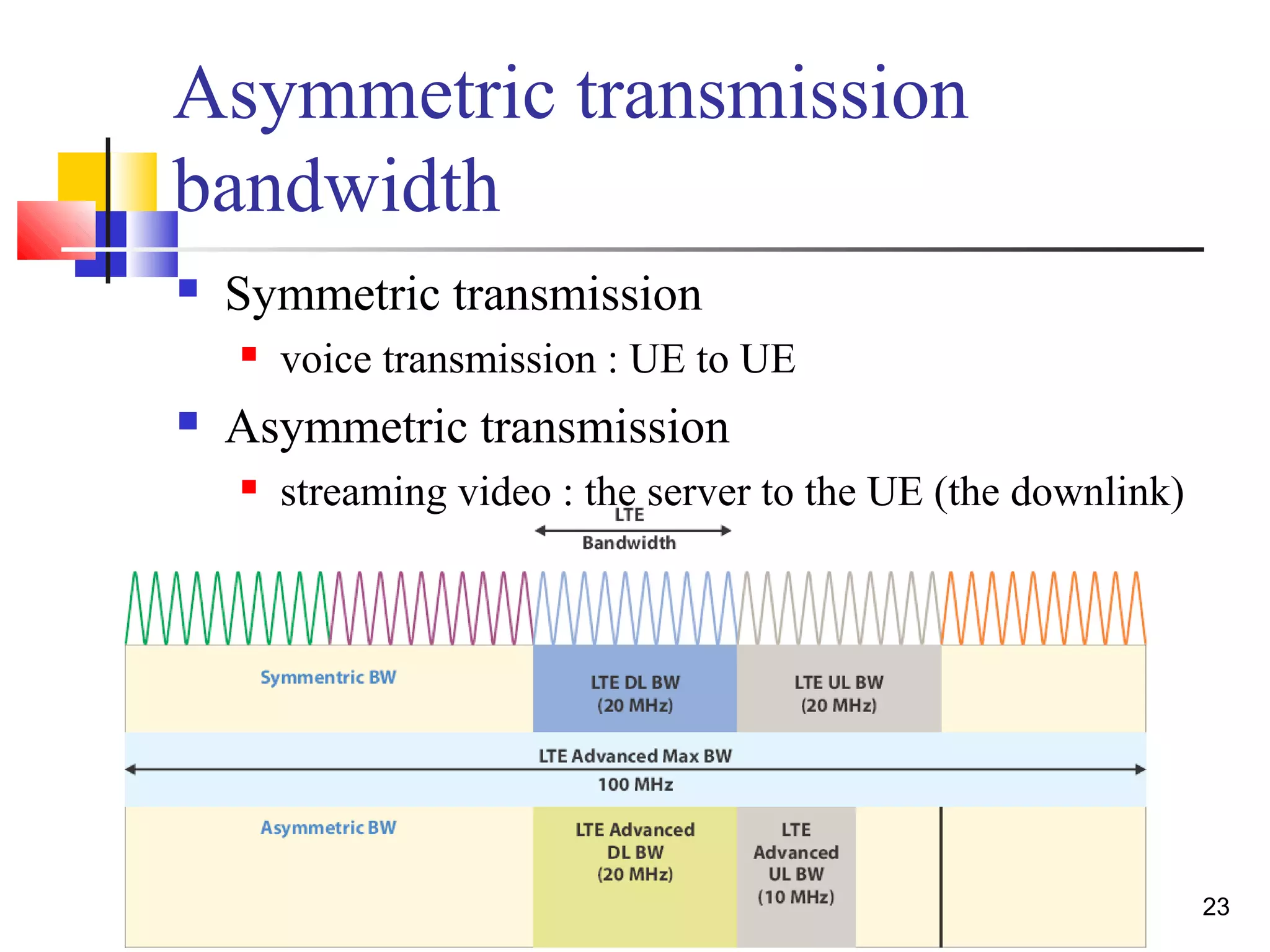 Asymmetric transmission bandwidth

Symmetric transmission

voice transmission : UE to UE

Asymmetric transmission

streaming video : the server to the UE (the downlink)

LTE
Bandwidth

Symmentric BW

LTE DL BW
(20 MHz)

LTE UL BW
(20 MHz)

LTE Advanced Max BW
100 MHz

Asymmetric BW

LTE Advanced
DL BW
(20 MHz)

LTE
Advanced
UL BW
(10 MHz)

23